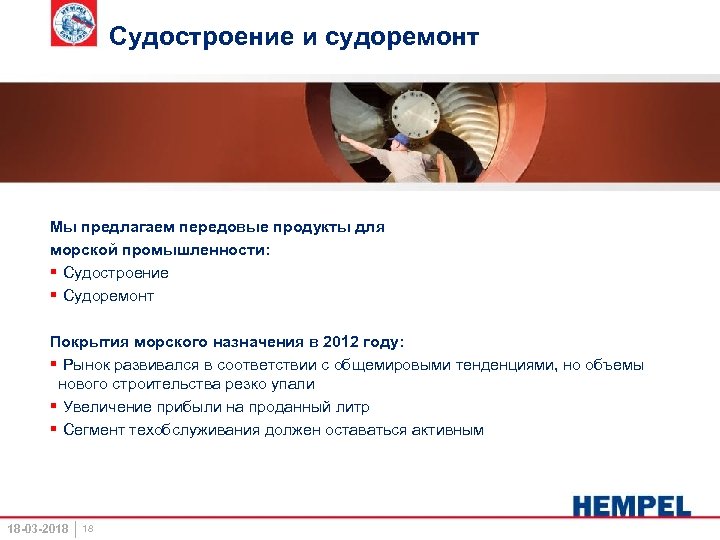 HEMPEL

Судостроение и судоремонт

Мы предлагаем передовые продукты для морской промышленности:
▪ Судостроение
▪ Судоремонт

Покрытия морского назначения в 2012 году:
▪ Рынок развивался в соответствии с общемировыми тенденциями, но объемы нового строительства резко упали
▪ Увеличение прибыли на проданный литр
▪ Сегмент техобслуживания должен оставаться активным

HEMPEL

18-03-2018 | 18